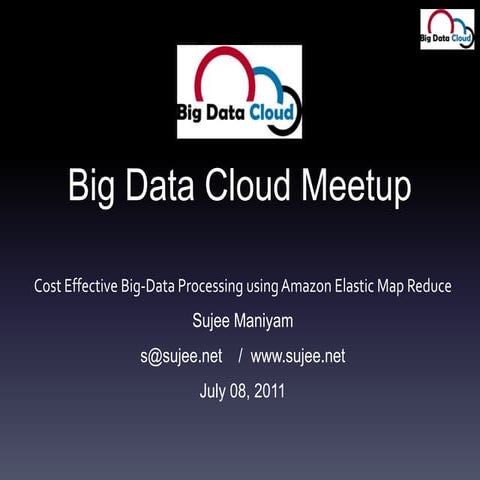 Big Data Cloud

Big Data Cloud

Big Data Cloud Meetup

Cost Effective Big-Data Processing using Amazon Elastic Map Reduce

Sujee Maniyam

s@sujee.net / www.sujee.net

July 08, 2011